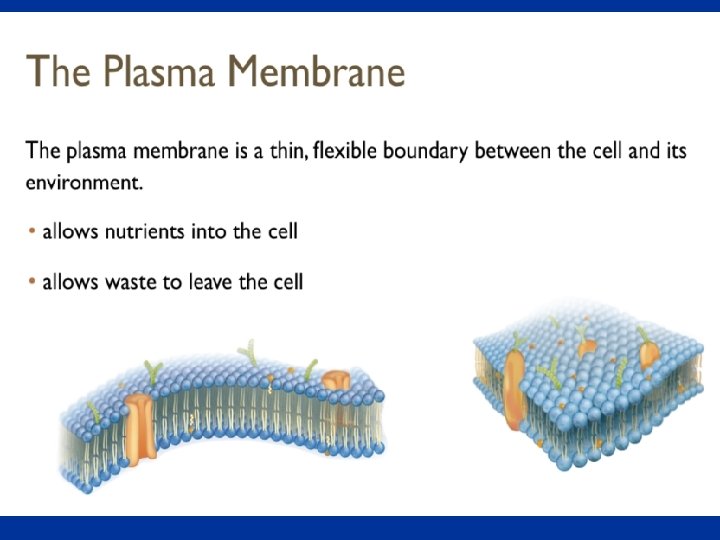 The Plasma Membrane

The plasma membrane is a thin, flexible boundary between the cell and its environment.

• allows nutrients into the cell

• allows waste to leave the cell